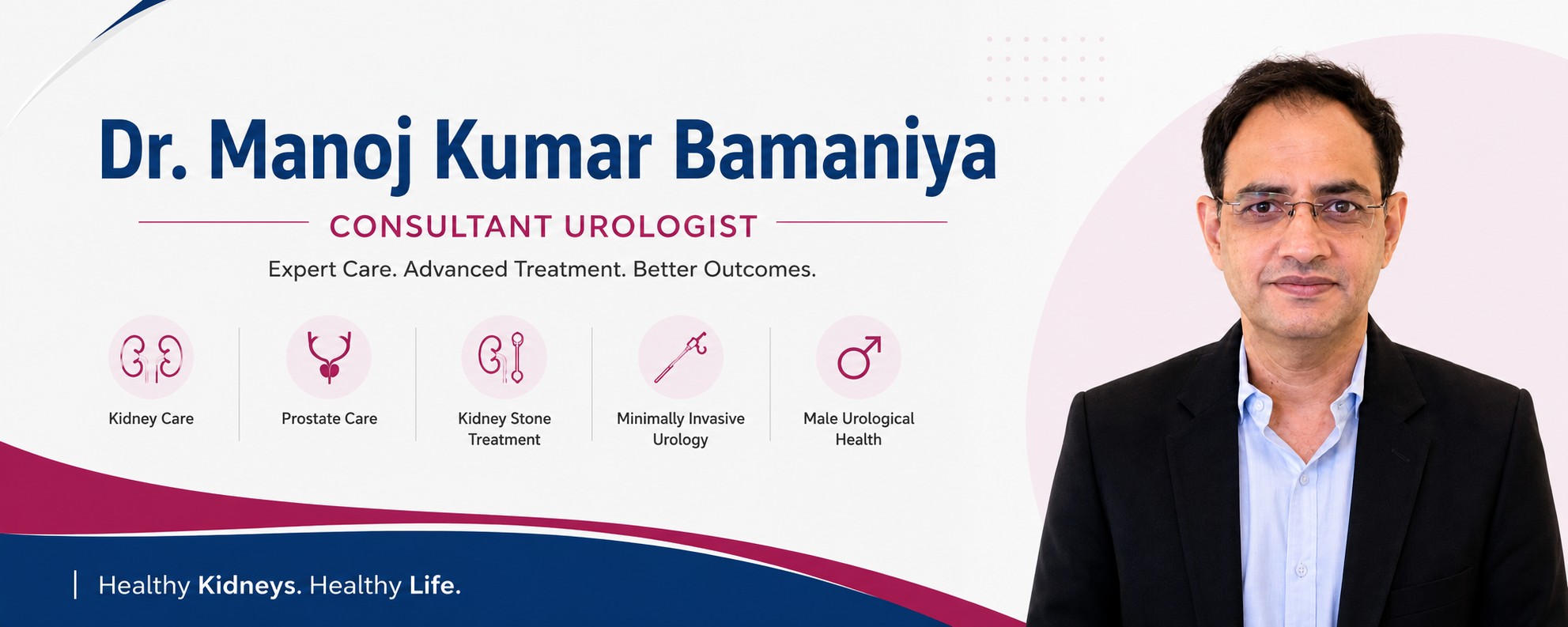 Dr. Manoj Kumar Bamaniya

CONSULTANT UROLOGIST

Expert Care. Advanced Treatment. Better Outcomes.

Kidney Care

Prostate Care

Kidney Stone Treatment

Minimally Invasive Urology

Male Urological Health

Healthy Kidneys. Healthy Life.